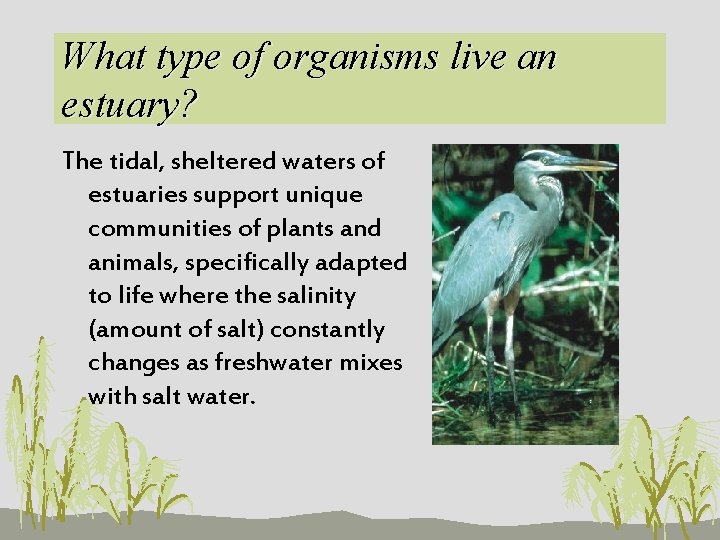 What type of organisms live an estuary?

The tidal, sheltered waters of estuaries support unique communities of plants and animals, specifically adapted to life where the salinity (amount of salt) constantly changes as freshwater mixes with salt water.